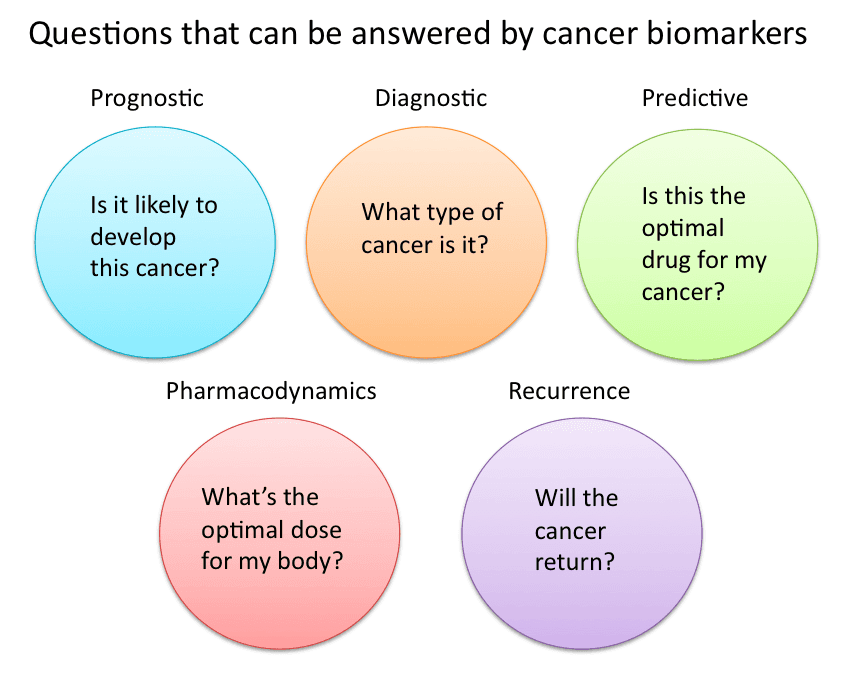 Questions that can be answered by cancer biomarkers

Prognostic

Is it likely to develop this cancer?

Diagnostic

What type of cancer is it?

Predictive

Is this the optimal drug for my cancer?

Pharmacodynamics

What's the optimal dose for my body?

Recurrence

Will the cancer return?